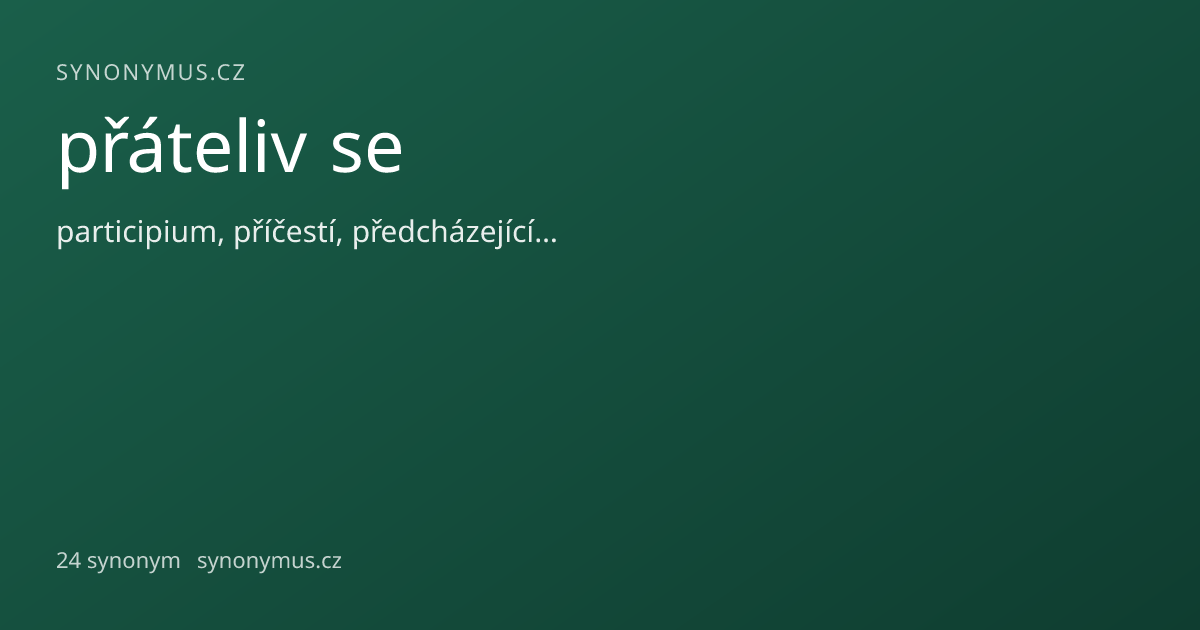 SYNONYMUS.CZ

přáteliv se

participium, příčestí, předcházející…

24 synonym synonymus.cz